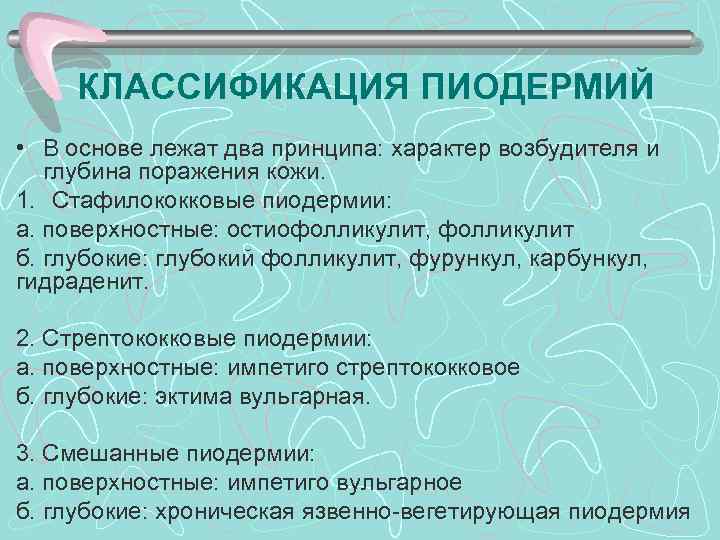 КЛАССИФИКАЦИЯ ПИОДЕРМИЙ

• В основе лежат два принципа: характер возбудителя и глубина поражения кожи.
1. Стафилококковые пиодермии:
а. поверхностные: остиофолликулит, фолликулит
б. глубокие: глубокий фолликулит, фурункул, карбункул, гидраденит.

2. Стрептококковые пиодермии:
а. поверхностные: импетиго стрептококковое
б. глубокие: эктима вульгарная.

3. Смешанные пиодермии:
а. поверхностные: импетиго вульгарное
б. глубокие: хроническая язвенно-вегетирующая пиодермия